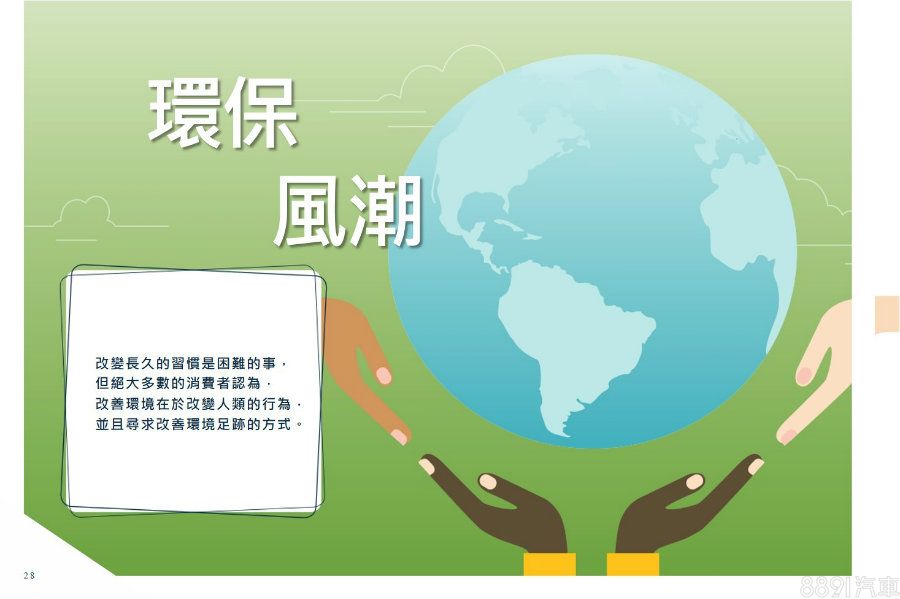 環保
風潮

改變長久的習慣是困難的事，
但絕大多數的消費者認為，
改善環境在於改變人類的行為，
並且尋求改善環境足跡的方式。

28

8891汽車